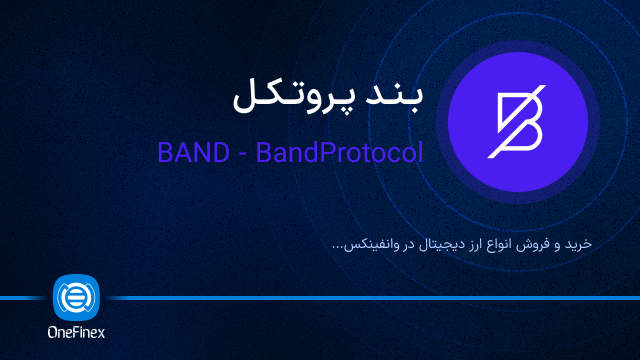 بند پروتکل

BAND - BandProtocol

خرید و فروش انواع ارز دیجیتال در وانفینکس...

OneFinex